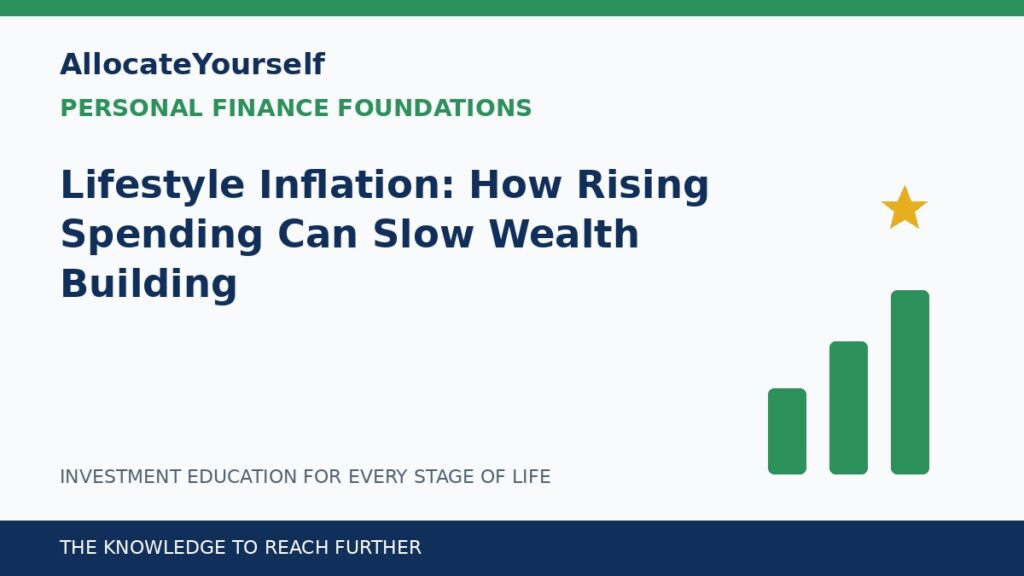 AllocateYourself
PERSONAL FINANCE FOUNDATIONS

Lifestyle Inflation: How Rising Spending Can Slow Wealth Building

INVESTMENT EDUCATION FOR EVERY STAGE OF LIFE

THE KNOWLEDGE TO REACH FURTHER